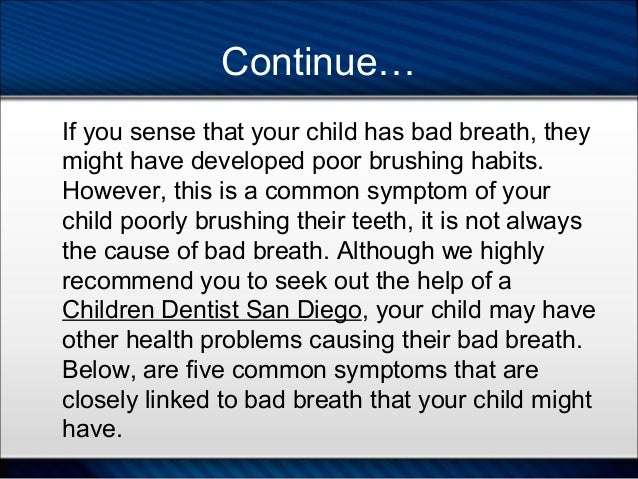 Continue…

If you sense that your child has bad breath, they might have developed poor brushing habits. However, this is a common symptom of your child poorly brushing their teeth, it is not always the cause of bad breath. Although we highly recommend you to seek out the help of a Children Dentist San Diego, your child may have other health problems causing their bad breath. Below, are five common symptoms that are closely linked to bad breath that your child might have.